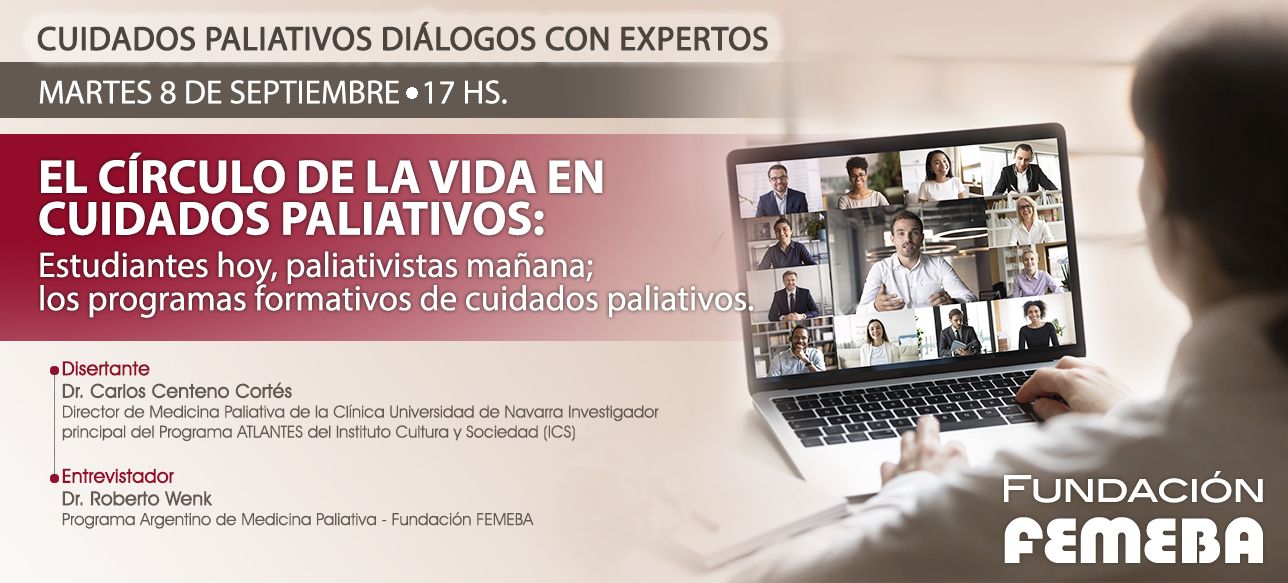 CUIDADOS PALIATIVOS DIÁLOGOS CON EXPERTOS

MARTES 8 DE SEPTIEMBRE • 17 HS.

EL CÍRCULO DE LA VIDA EN CUIDADOS PALIATIVOS:

Estudiantes hoy, paliativistas mañana; los programas formativos de cuidados paliativos.

Disertante
Dr. Carlos Centeno Cortés
Director de Medicina Paliativa de la Clínica Universidad de Navarra Investigador principal del Programa ATLANTES del Instituto Cultura y Sociedad (ICS)

Entrevistador
Dr. Roberto Wenk
Programa Argentino de Medicina Paliativa - Fundación FEMEBA

FUNDACIÓN
FEMEBA